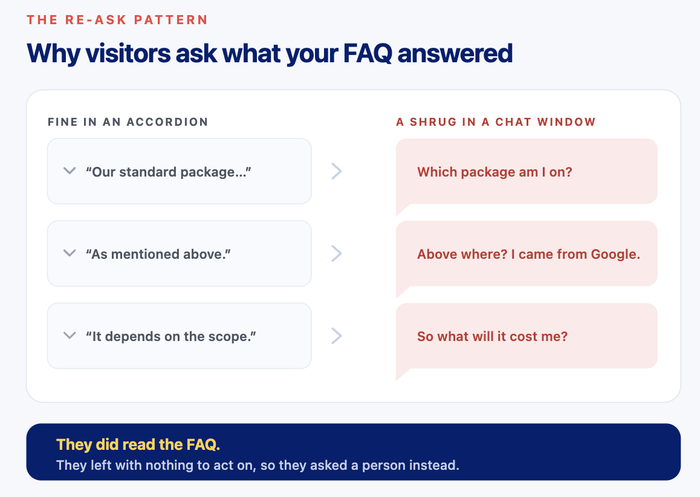 THE RE-ASK PATTERN

Why visitors ask what your FAQ answered

FINE IN AN ACCORDION

“Our standard package...”

“As mentioned above.”

“It depends on the scope.”

A SHRUG IN A CHAT WINDOW

Which package am I on?

Above where? I came from Google.

So what will it cost me?

They did read the FAQ.

They left with nothing to act on, so they asked a person instead.